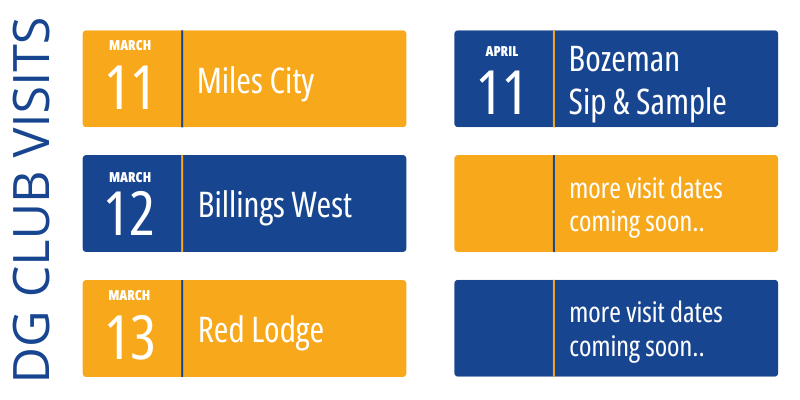 DG CLUB VISITS

MARCH
11
Miles City

MARCH
12
Billings West

MARCH
13
Red Lodge

APRIL
11
Bozeman
Sip & Sample

more visit dates
coming soon..

more visit dates
coming soon..